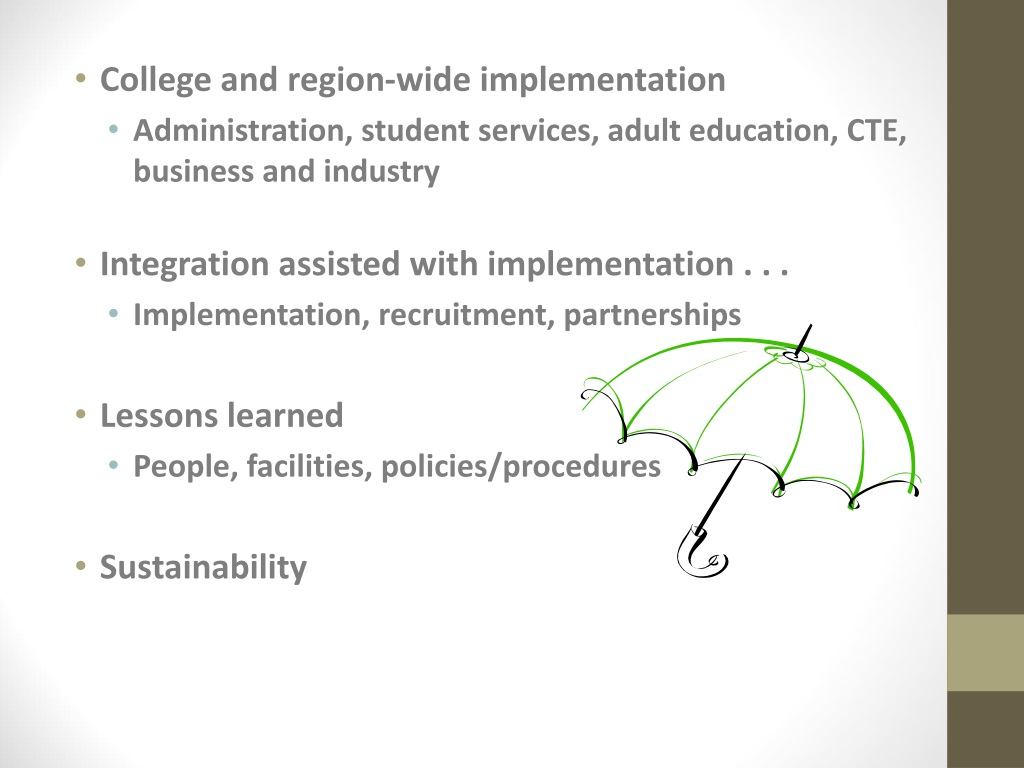 • College and region-wide implementation
  • Administration, student services, adult education, CTE, business and industry

• Integration assisted with implementation . . .
  • Implementation, recruitment, partnerships

• Lessons learned
  • People, facilities, policies/procedures

• Sustainability